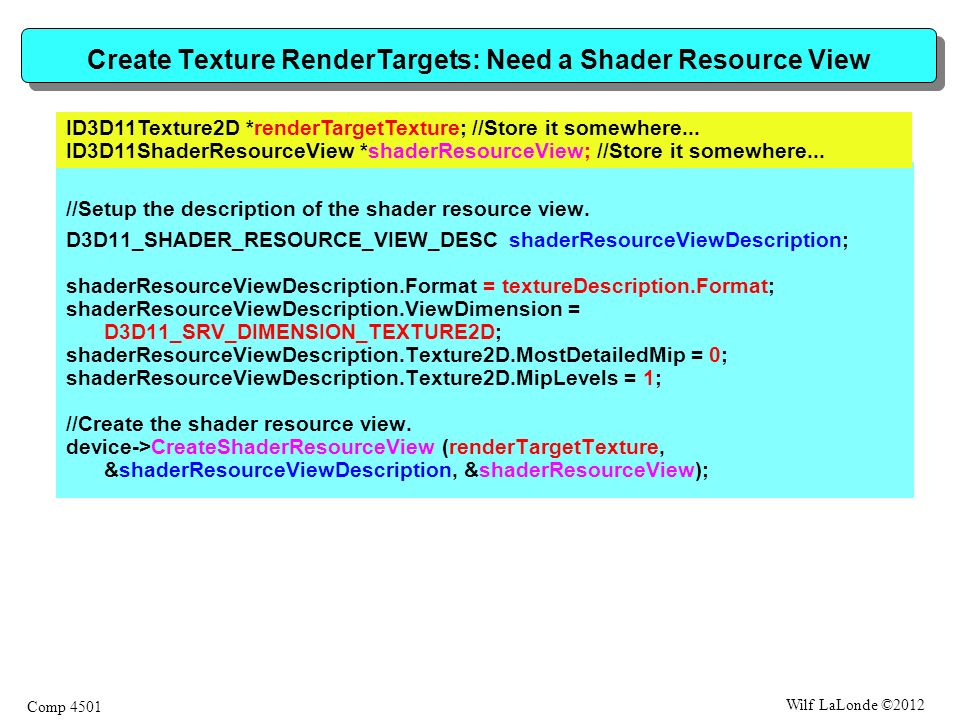 Create Texture RenderTargets: Need a Shader Resource View

ID3D11Texture2D *renderTargetTexture; //Store it somewhere...
ID3D11ShaderResourceView *shaderResourceView; //Store it somewhere...

//Setup the description of the shader resource view.
D3D11_SHADER_RESOURCE_VIEW_DESC shaderResourceViewDescription;

shaderResourceViewDescription.Format = textureDescription.Format;
shaderResourceViewDescription.ViewDimension =
D3D11_SRV_DIMENSION_TEXTURE2D;
shaderResourceViewDescription.Texture2D.MostDetailedMip = 0;
shaderResourceViewDescription.Texture2D.MipLevels = 1;

//Create the shader resource view.
device->CreateShaderResourceView (renderTargetTexture,
&shaderResourceViewDescription, &shaderResourceView);

Comp 4501

Wilf LaLonde ©2012